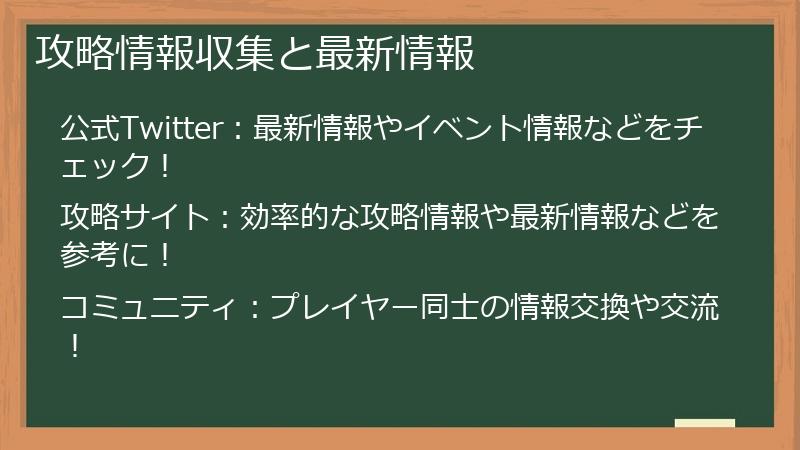 攻略情報収集と最新情報

公式Twitter：最新情報やイベント情報などをチェック！

攻略サイト：効率的な攻略情報や最新情報などを参考に！

コミュニティ：プレイヤー同士の情報交換や交流！